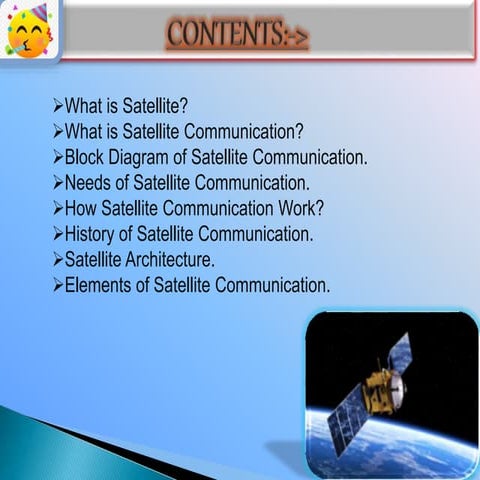 CONTENTS:->

➢What is Satellite?
➢What is Satellite Communication?
➢Block Diagram of Satellite Communication.
➢Needs of Satellite Communication.
➢How Satellite Communication Work?
➢History of Satellite Communication.
➢Satellite Architecture.
➢Elements of Satellite Communication.